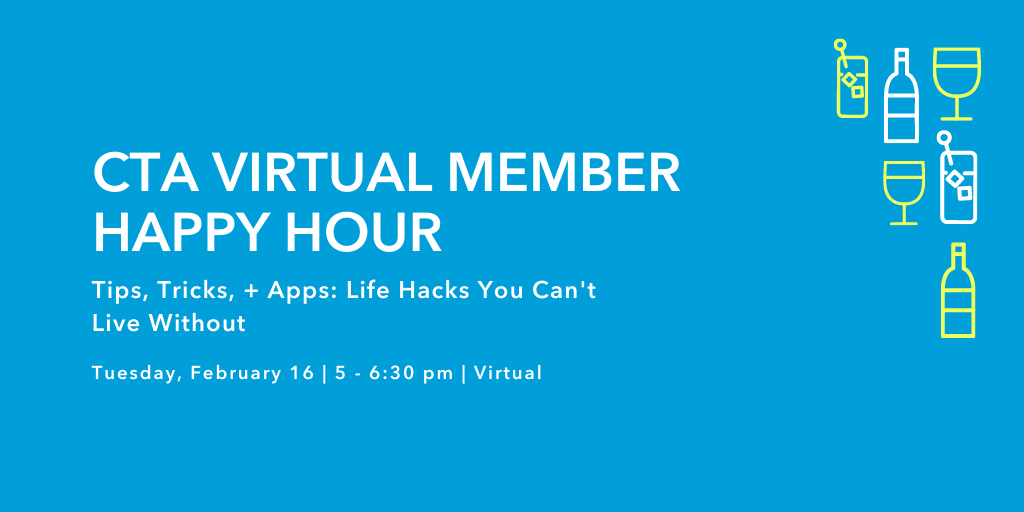 CTA VIRTUAL MEMBER HAPPY HOUR

Tips, Tricks, + Apps: Life Hacks You Can't Live Without

Tuesday, February 16 | 5 - 6:30 pm | Virtual